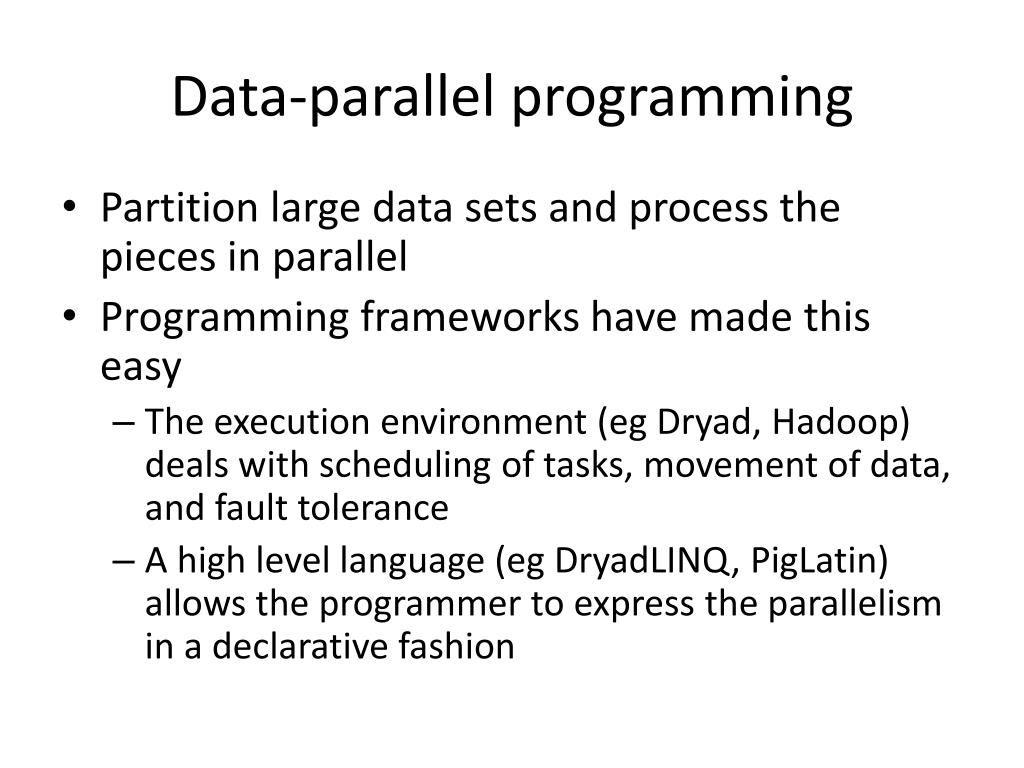 Data-parallel programming

• Partition large data sets and process the pieces in parallel
• Programming frameworks have made this easy
– The execution environment (eg Dryad, Hadoop) deals with scheduling of tasks, movement of data, and fault tolerance
– A high level language (eg DryadLINQ, PigLatin) allows the programmer to express the parallelism in a declarative fashion